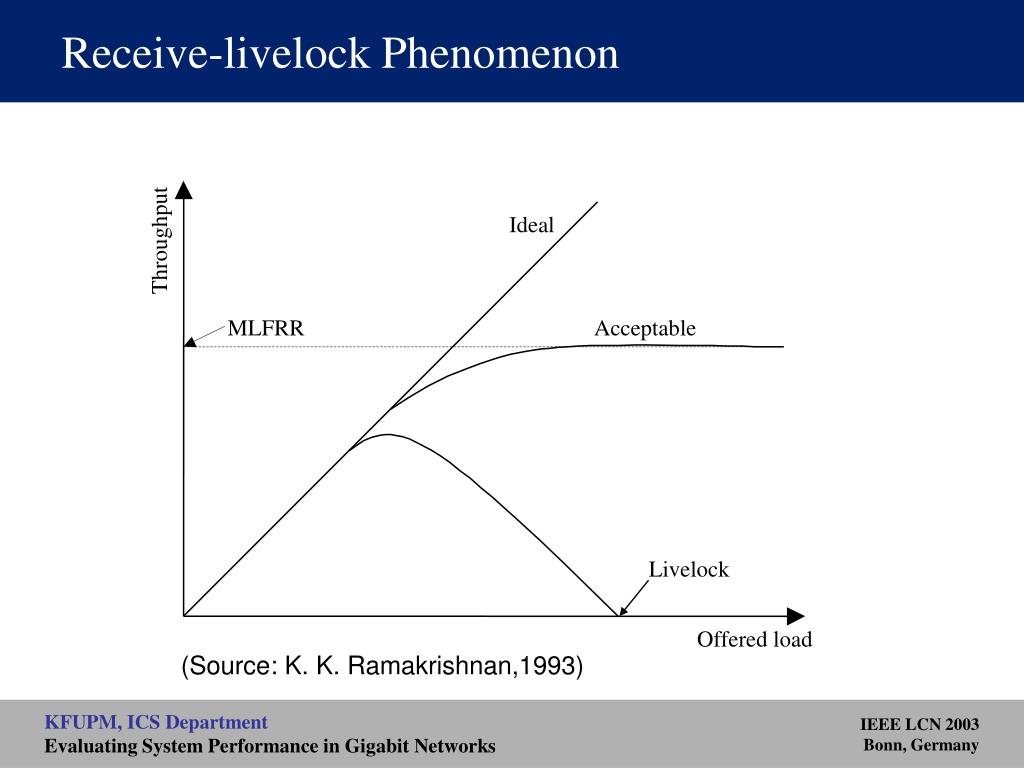 Receive-livelock Phenomenon

Throughput

Ideal

MLFRR

Acceptable

Livelock

Offered load

(Source: K. K. Ramakrishnan,1993)

KFUPM, ICS Department
Evaluating System Performance in Gigabit Networks

IEEE LCN 2003
Bonn, Germany